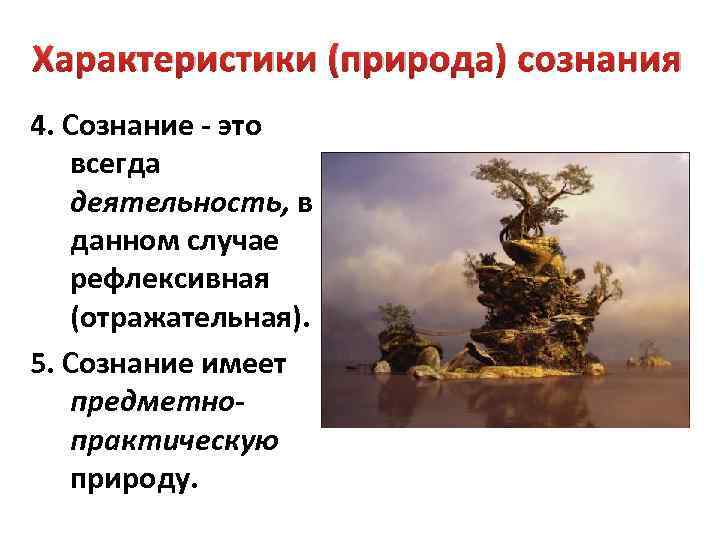 Характеристики (природа) сознания

4. Сознание - это всегда деятельность, в данном случае рефлексивная (отражательная).

5. Сознание имеет предметно-практическую природу.